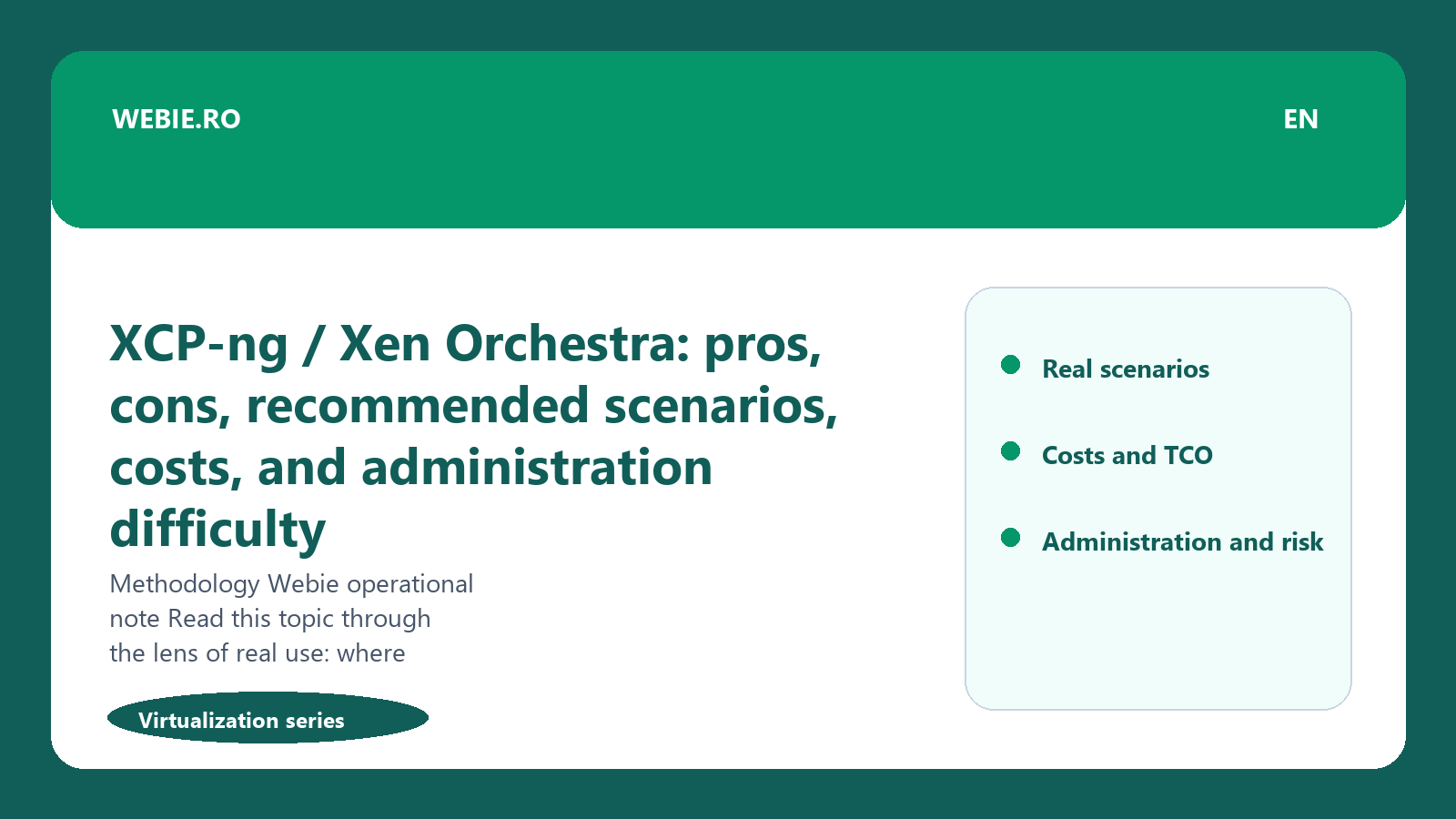 WEBIE.RO

EN

XCP-ng / Xen Orchestra: pros, cons, recommended scenarios, costs, and administration difficulty

Methodology Webie operational note Read this topic through the lens of real use: where

Virtualization series

Real scenarios

Costs and TCO

Administration and risk